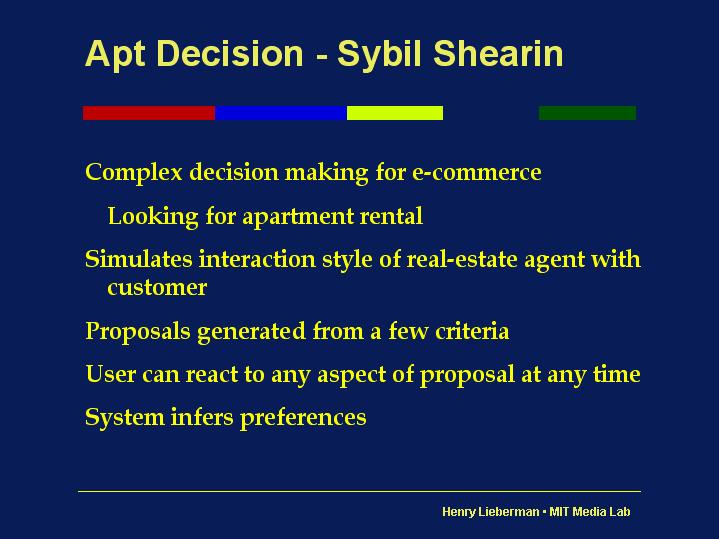 Apt Decision - Sybil Shearin

Complex decision making for e-commerce

Looking for apartment rental

Simulates interaction style of real-estate agent with customer

Proposals generated from a few criteria

User can react to any aspect of proposal at any time

System infers preferences

Henry Lieberman • MIT Media Lab